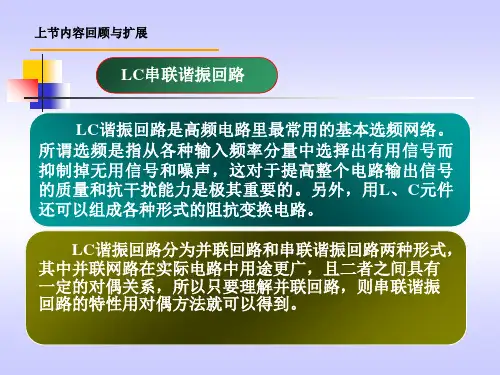 上节内容回顾与扩展

LC串联谐振回路

LC谐振回路是高频电路里最常用的基本选频网络。所谓选频是指从各种输入频率分量中选择出有用信号而抑制掉无用信号和噪声，这对于提高整个电路输出信号的质量和抗干扰能力是极其重要的。另外，用L、C元件还可以组成各种形式的阻抗变换电路。

LC谐振回路分为并联回路和串联谐振回路两种形式，其中并联网路在实际电路中用途更广，且二者之间具有一定的对偶关系，所以只要理解并联回路，则串联谐振回路的特性用对偶方法就可以得到。